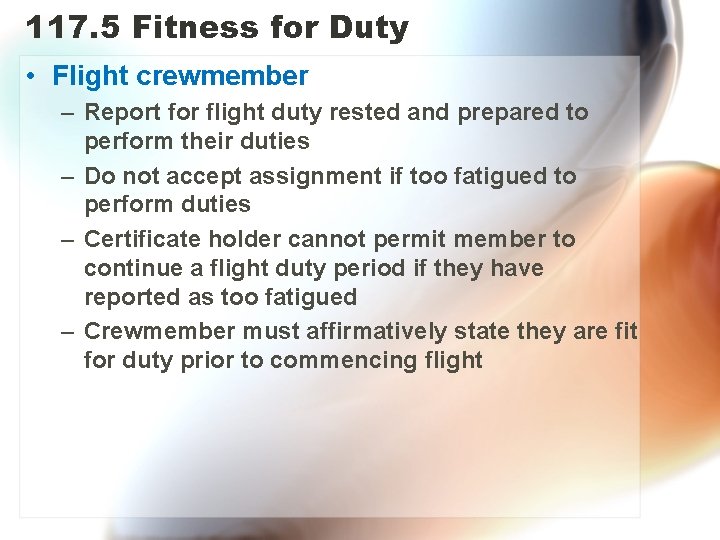 117.5 Fitness for Duty

• Flight crewmember

– Report for flight duty rested and prepared to perform their duties

– Do not accept assignment if too fatigued to perform duties

– Certificate holder cannot permit member to continue a flight duty period if they have reported as too fatigued

– Crewmember must affirmatively state they are fit for duty prior to commencing flight